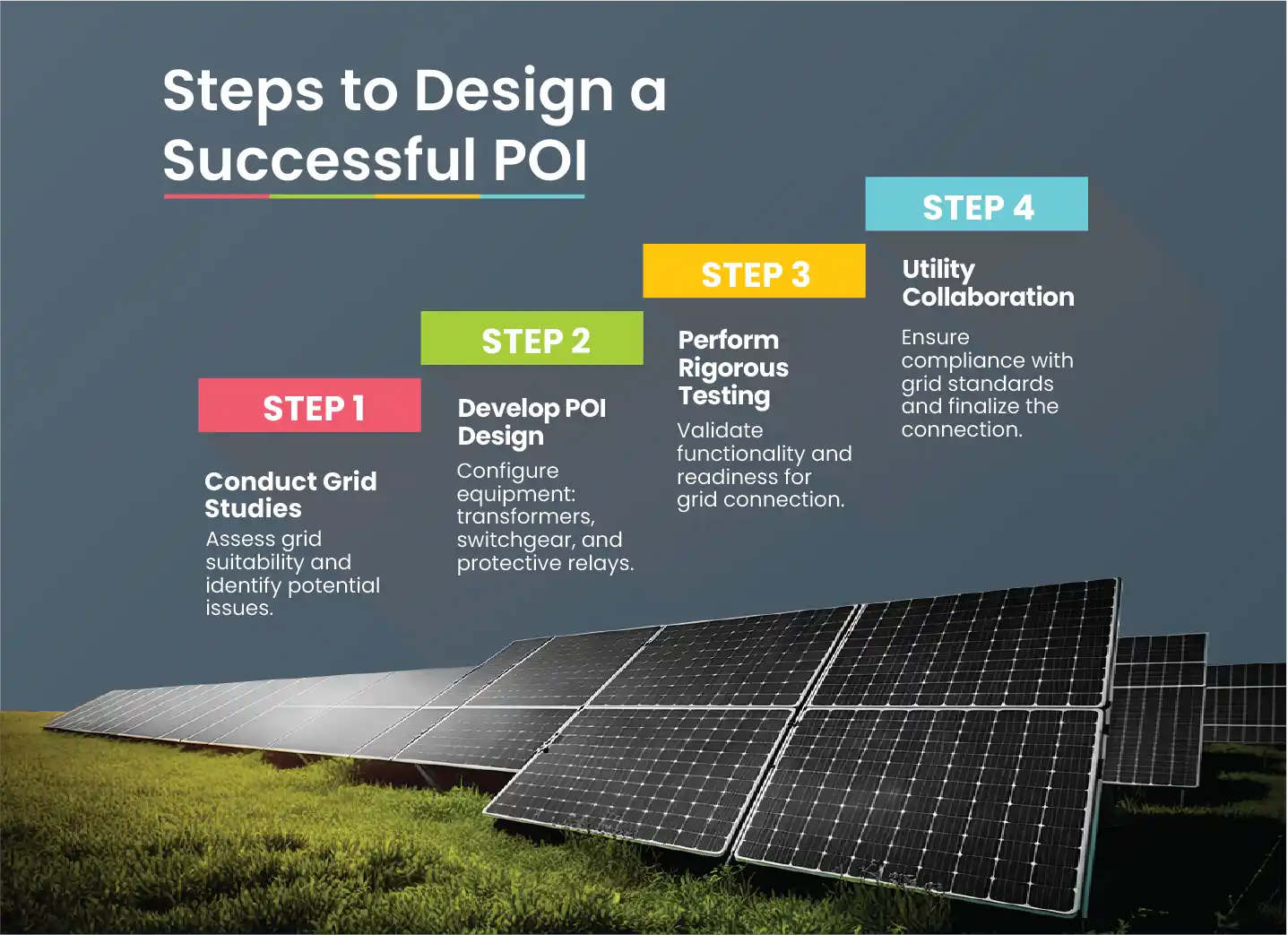 Steps to Design a Successful POI

STEP 1

Conduct Grid Studies

Assess grid suitability and identify potential issues.

STEP 2

Develop POI Design

Configure equipment: transformers, switchgear, and protective relays.

STEP 3

Perform Rigorous Testing

Validate functionality and readiness for grid connection.

STEP 4

Utility Collaboration

Ensure compliance with grid standards and finalize the connection.